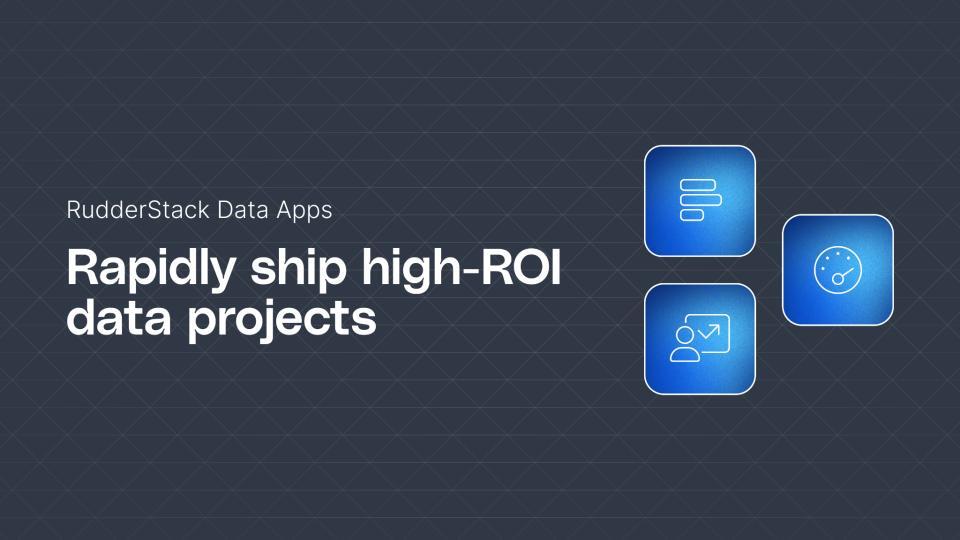 RudderStack Data Apps

Rapidly ship high-ROI data projects